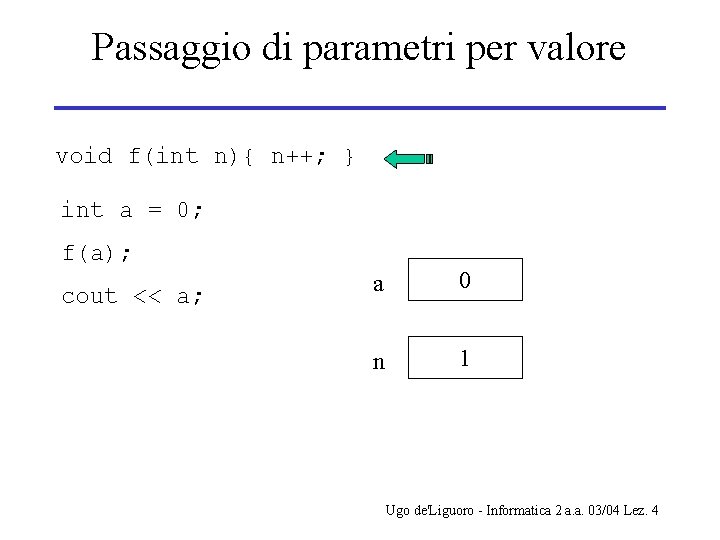 Passaggio di parametri per valore

void f(int n){ n++; }

int a = 0;

f(a);

cout << a;

a 0

n 1

Ugo de'Liguoro - Informatica 2 a.a. 03/04 Lez. 4